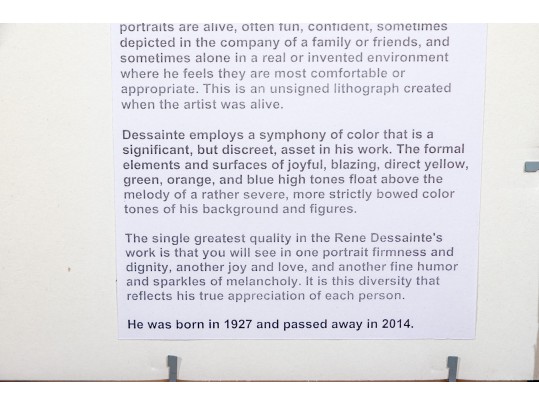 portraits are alive, often fun, confident, sometimes depicted in the company of a family or friends, and sometimes alone in a real or invented environment where he feels they are most comfortable or appropriate. This is an unsigned lithograph created when the artist was alive.

Dessainte employs a symphony of color that is a significant, but discreet, asset in his work. The formal elements and surfaces of joyful, blazing, direct yellow, green, orange, and blue high tones float above the melody of a rather severe, more strictly bowed color tones of his background and figures.

The single greatest quality in the Rene Dessainte's work is that you will see in one portrait firmness and dignity, another joy and love, and another fine humor and sparkles of melancholy. It is this diversity that reflects his true appreciation of each person.

He was born in 1927 and passed away in 2014.